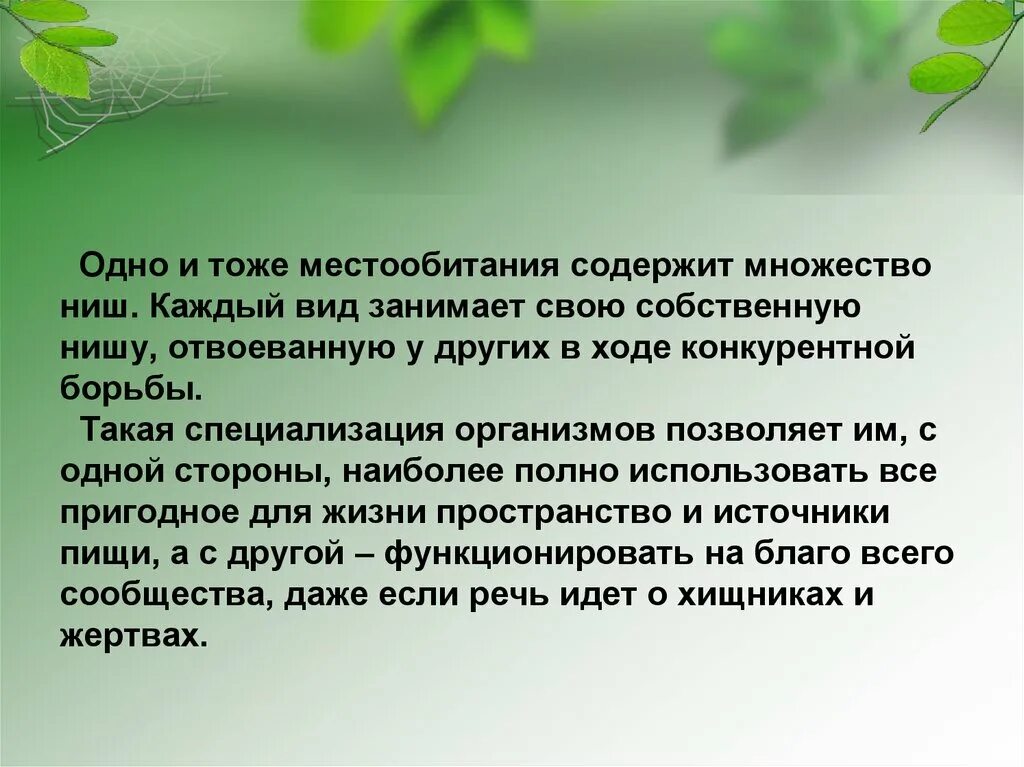 Одно и тоже местообитания содержит множество ниш. Каждый вид занимает свою собственную нишу, отвоеванную у других в ходе конкурентной борьбы.

Такая специализация организмов позволяет им, с одной стороны, наиболее полно использовать все пригодное для жизни пространство и источники пищи, а с другой – функционировать на благо всего сообщества, даже если речь идет о хищниках и жертвах.